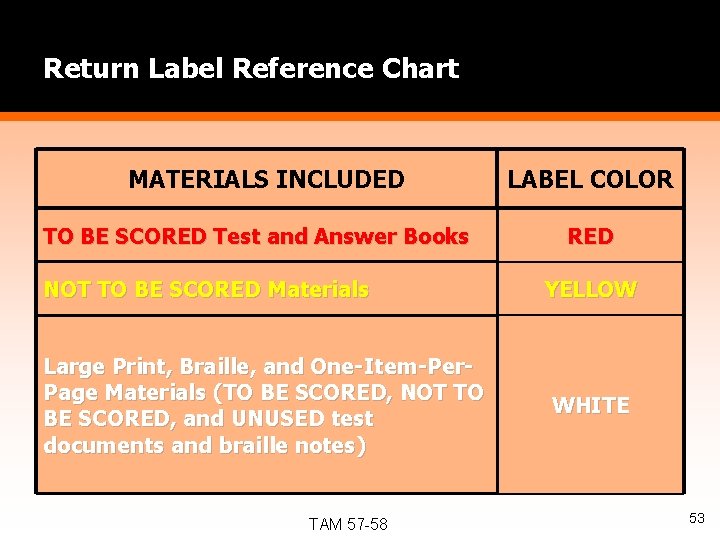 Return Label Reference Chart

| MATERIALS INCLUDED | LABEL COLOR |
|---|---|
| TO BE SCORED Test and Answer Books | RED |
| NOT TO BE SCORED Materials | YELLOW |
| Large Print, Braille, and One-Item-Per-Page Materials (TO BE SCORED, NOT TO BE SCORED, and UNUSED test documents and braille notes) | WHITE |

TAM 57-58

53